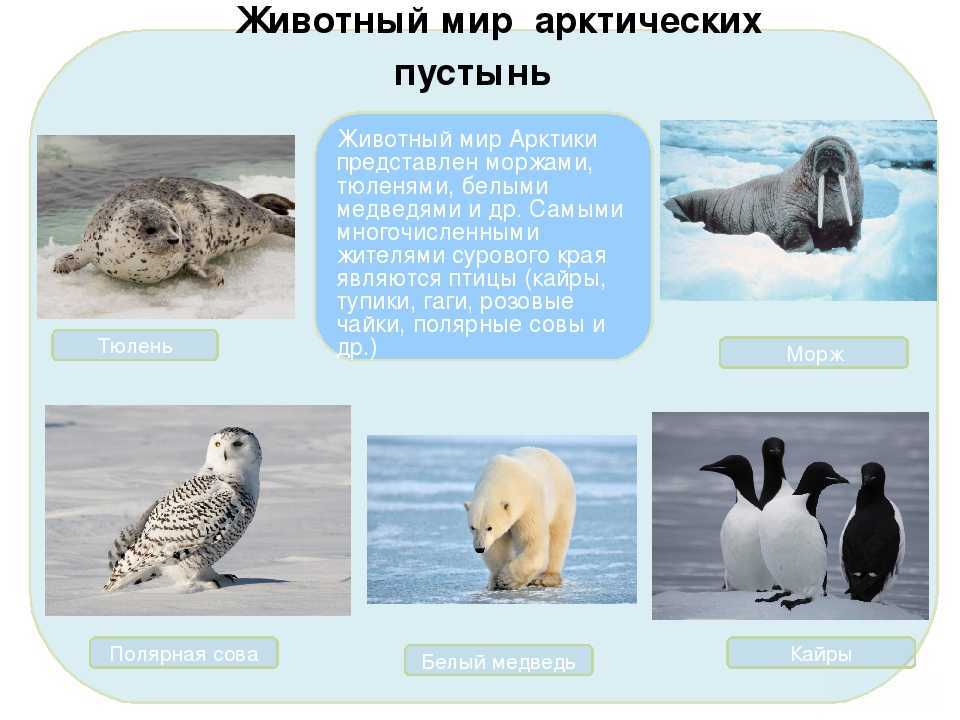 Животный мир арктических пустынь

Животный мир Арктики представлен моржами, тюленями, белыми медведями и др. Самыми многочисленными жителями сурового края являются птицы (кайры, тупики, гаги, розовые чайки, полярные совы и др.)

Тюлень

Морж

Полярная сова

Белый медведь

Кайры